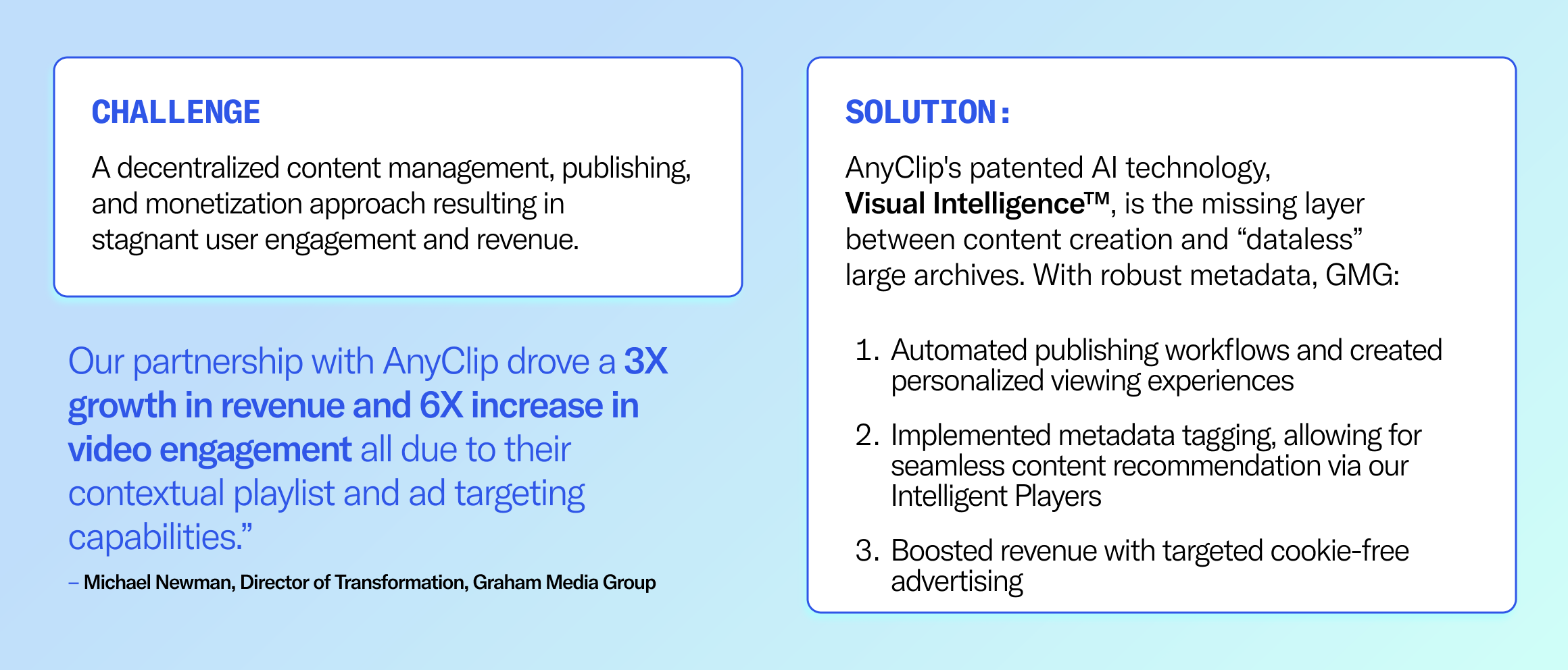 CHALLENGE

A decentralized content management, publishing, and monetization approach resulting in stagnant user engagement and revenue.

Our partnership with AnyClip drove a 3X growth in revenue and 6X increase in video engagement all due to their contextual playlist and ad targeting capabilities.”

– Michael Newman, Director of Transformation, Graham Media Group

SOLUTION:

AnyClip's patented AI technology, Visual Intelligence™, is the missing layer between content creation and “dataless” large archives. With robust metadata, GMG:

1. Automated publishing workflows and created personalized viewing experiences

2. Implemented metadata tagging, allowing for seamless content recommendation via our Intelligent Players

3. Boosted revenue with targeted cookie-free advertising